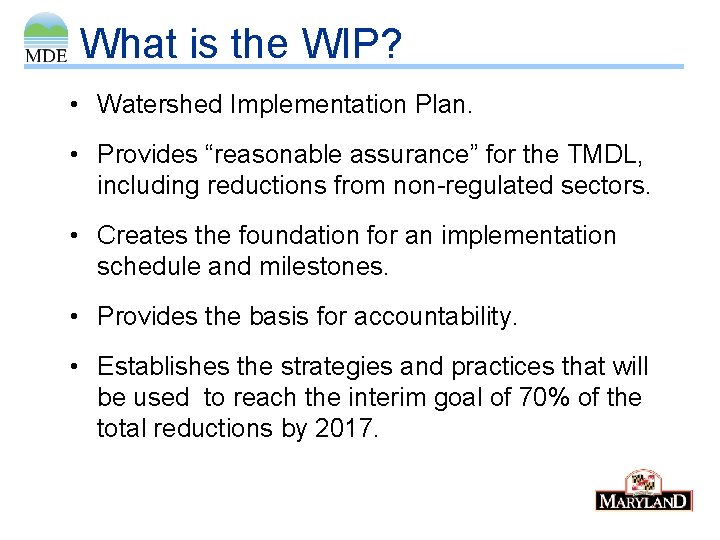 MDE

What is the WIP?

• Watershed Implementation Plan.

• Provides “reasonable assurance” for the TMDL, including reductions from non-regulated sectors.

• Creates the foundation for an implementation schedule and milestones.

• Provides the basis for accountability.

• Establishes the strategies and practices that will be used to reach the interim goal of 70% of the total reductions by 2017.

MARYLAND